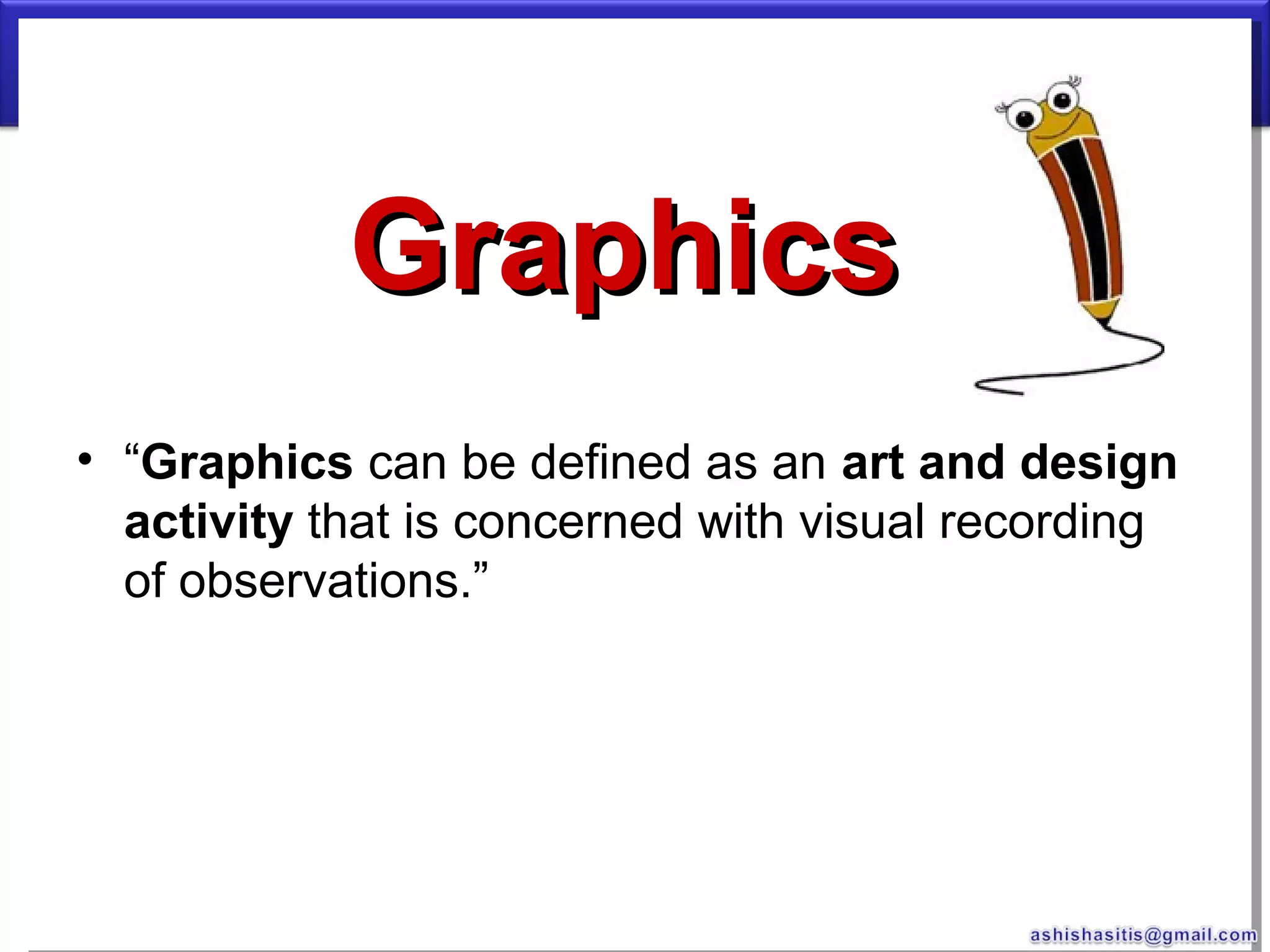 Graphics

• “Graphics can be defined as an art and design activity that is concerned with visual recording of observations.”

ashishasitis@gmail.com